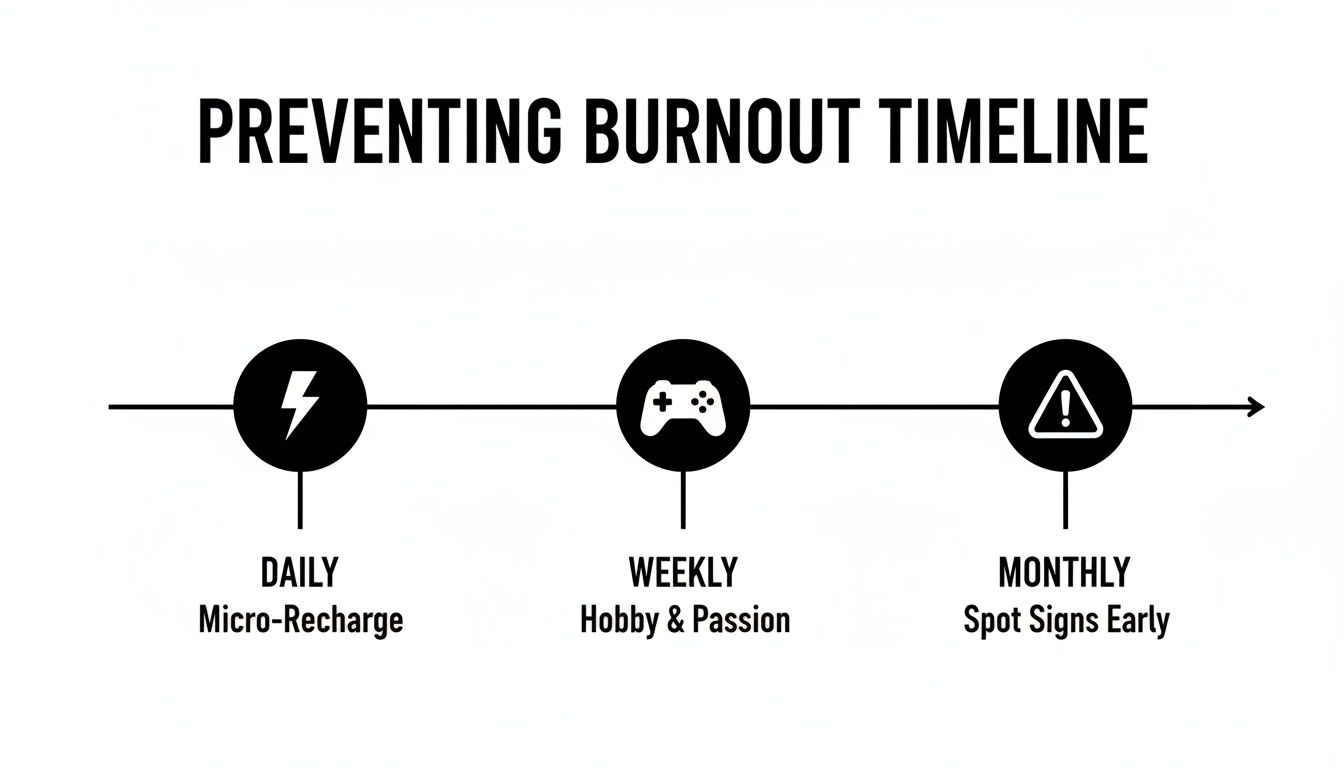 PREVENTING BURNOUT TIMELINE

DAILY
Micro-Recharge

WEEKLY
Hobby & Passion

MONTHLY
Spot Signs Early